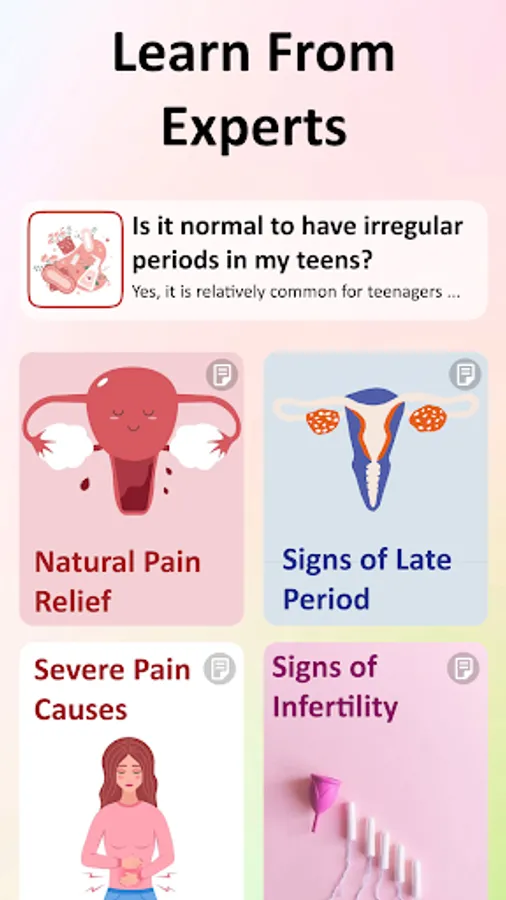 Learn From Experts

Is it normal to have irregular periods in my teens?
Yes, it is relatively common for teenagers ...

Natural Pain Relief

Signs of Late Period

Severe Pain Causes

Signs of Infertility